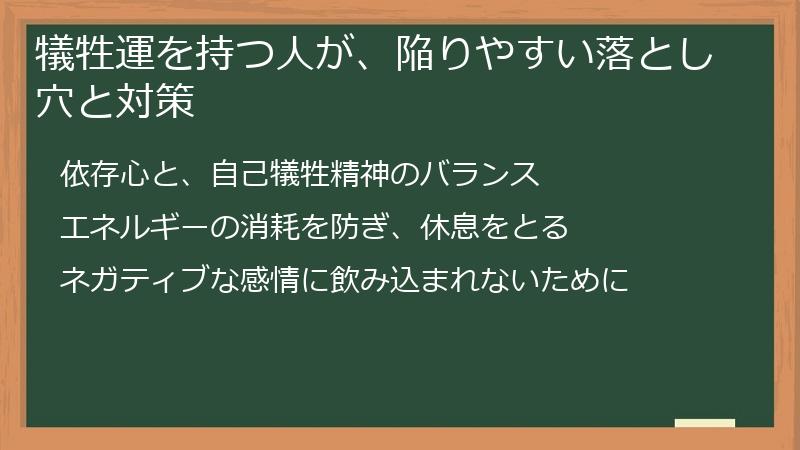 犠牲運を持つ人が、陥りやすい落とし穴と対策

依存心と、自己犠牲精神のバランス

エネルギーの消耗を防ぎ、休息をとる

ネガティブな感情に飲み込まれないために